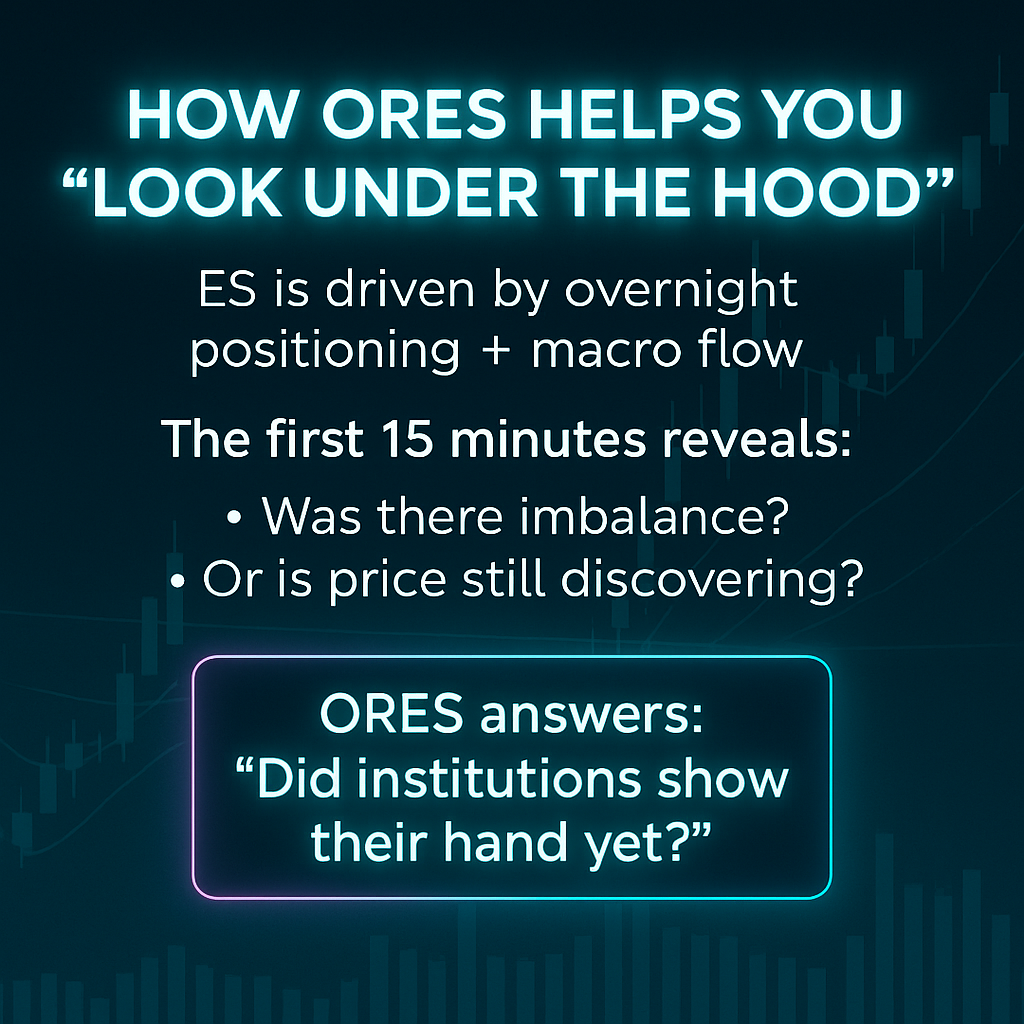 HOW ORES HELPS YOU “LOOK UNDER THE HOOD”

ES is driven by overnight positioning + macro flow

The first 15 minutes reveals:

• Was there imbalance?
• Or is price still discovering?

ORES answers:
“Did institutions show their hand yet?”